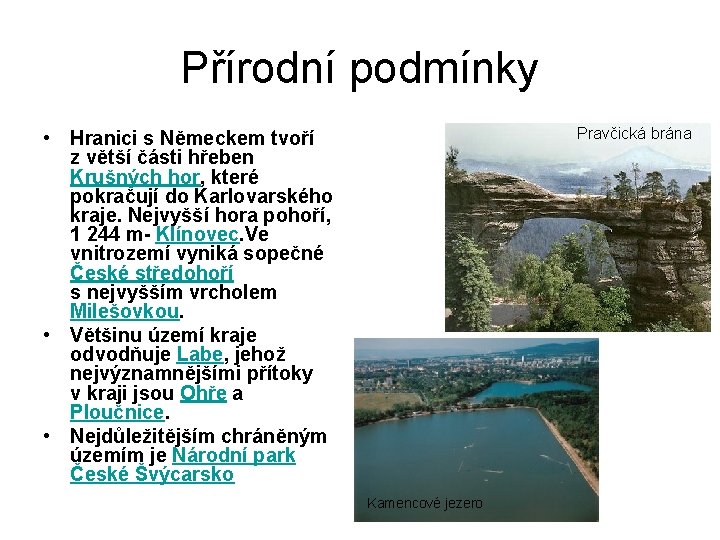 Přírodní podmínky

• Hranici s Německem tvoří z větší části hřeben Krušných hor, které pokračují do Karlovarského kraje. Nejvyšší hora pohoří, 1 244 m- Klínovec.Ve vnitrozemí vyniká sopečné České středohoří s nejvyšším vrcholem Milešovkou.

• Většinu území kraje odvodňuje Labe, jehož nejvýznamnějšími přítoky v kraji jsou Ohře a Ploučnice.

• Nejdůležitějším chráněným územím je Národní park České Švýcarsko

Pravčická brána

Kamencové jezero